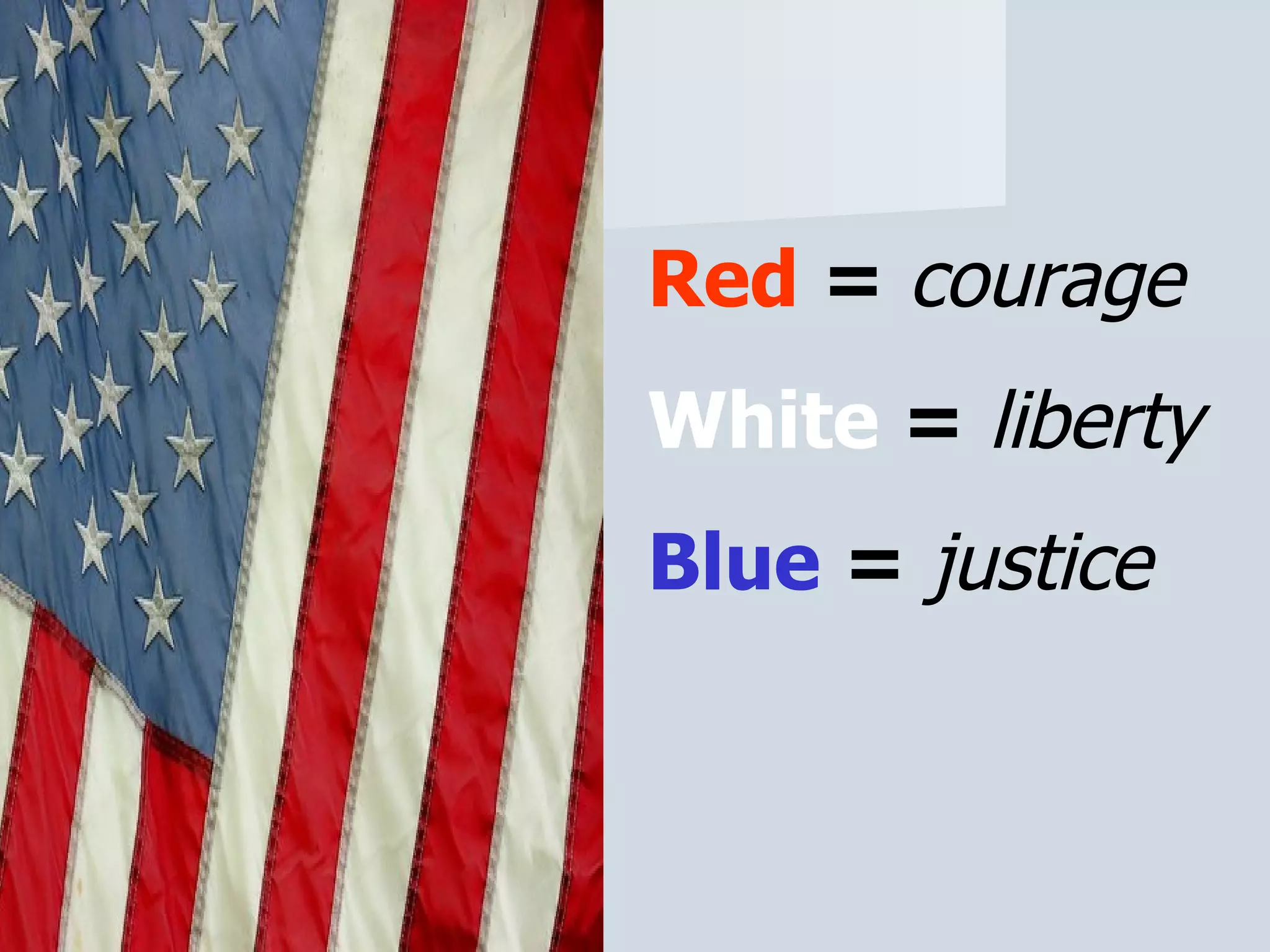 Red = courage

White = liberty

Blue = justice